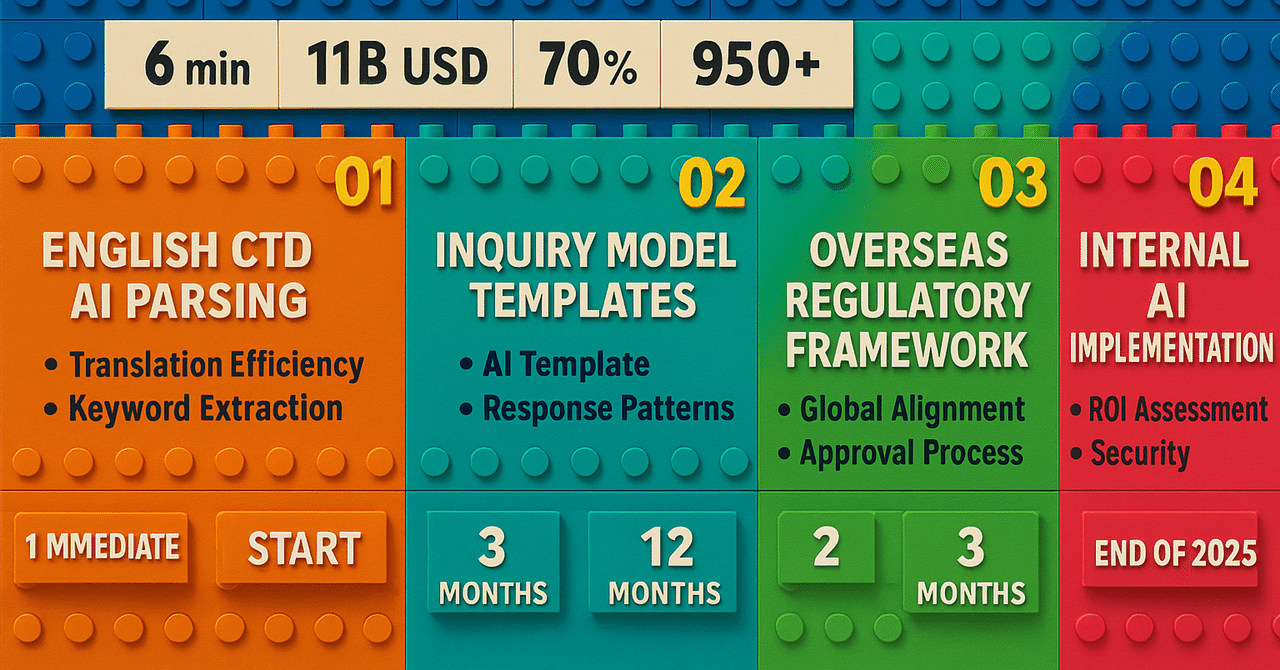 6 min

11B USD

70%

950+

01

ENGLISH CTD AI PARSING

• Translation Efficiency
• Keyword Extraction

1 MMEDIATE

START

02

INQUIRY MODEL TEMPLATES

• AI Template
• Response Patterns

3 MONTHS

12 MONTHS

03

OVERSEAS REGULATORY FRAMEWORK

• Global Alignment
• Approval Process

2

3 MONTHS

04

INTERNAL AI IMPLEMENTATION

• ROI Assessment
• Security

END OF 2025